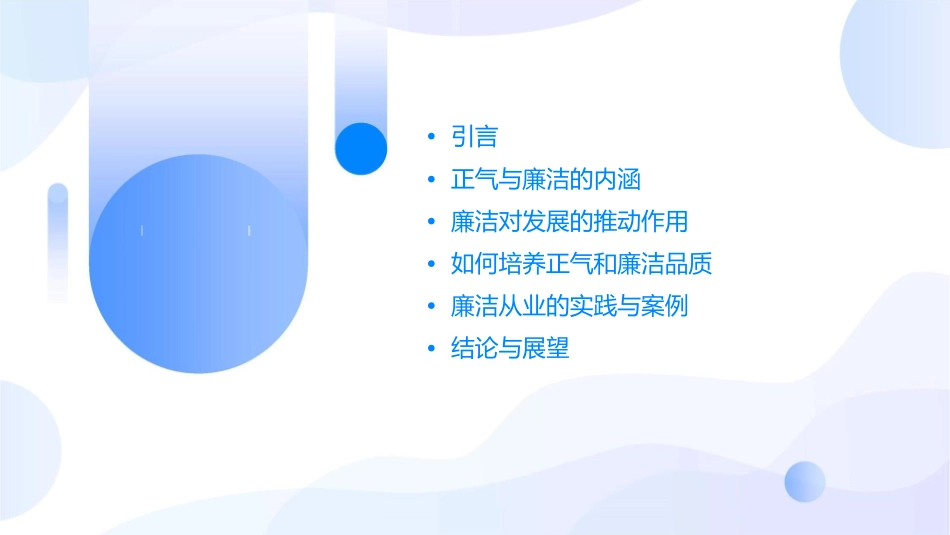 • 引言
• 正气与廉洁的内涵
• 廉洁对发展的推动作用
• 如何培养正气和廉洁品质
• 廉洁从业的实践与案例
• 结论与展望